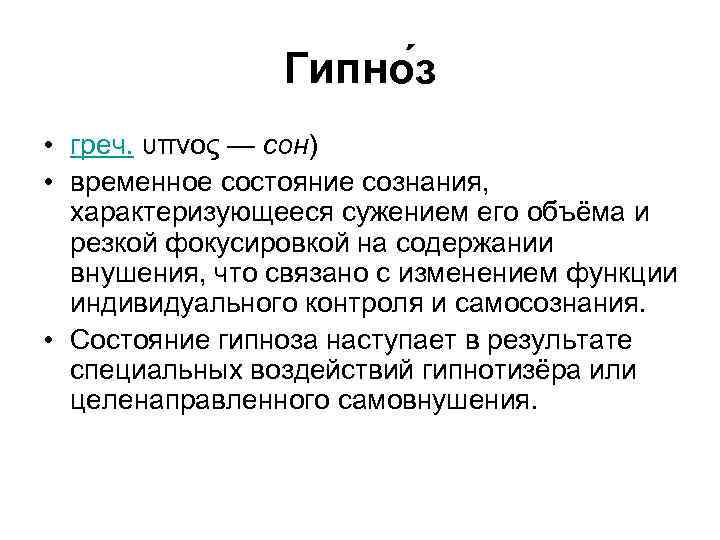 Гипно́з

• греч. υπνος — сон)
• временное состояние сознания, характеризующееся сужением его объёма и резкой фокусировкой на содержании внушения, что связано с изменением функции индивидуального контроля и самосознания.
• Состояние гипноза наступает в результате специальных воздействий гипнотизёра или целенаправленного самовнушения.